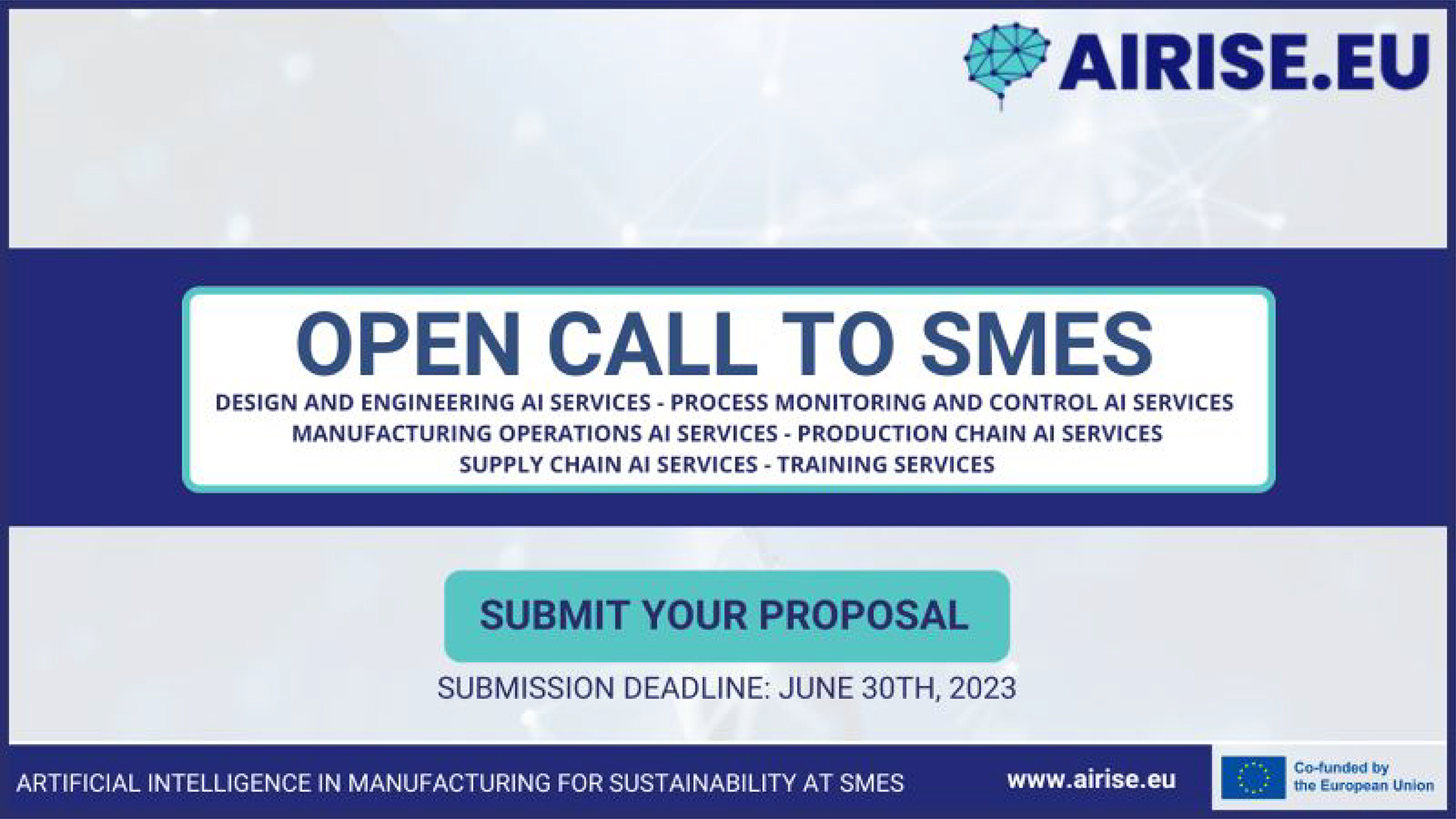 AIRISE.EU

OPEN CALL TO SMES

DESIGN AND ENGINEERING AI SERVICES - PROCESS MONITORING AND CONTROL AI SERVICES
MANUFACTURING OPERATIONS AI SERVICES - PRODUCTION CHAIN AI SERVICES
SUPPLY CHAIN AI SERVICES - TRAINING SERVICES

SUBMIT YOUR PROPOSAL

SUBMISSION DEADLINE: JUNE 30TH, 2023

ARTIFICIAL INTELLIGENCE IN MANUFACTURING FOR SUSTAINABILITY AT SMES

www.airise.eu

Co-funded by the European Union